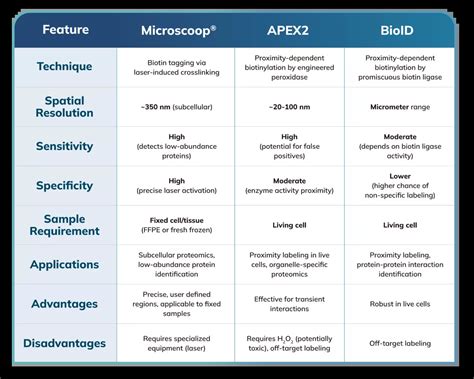 | Feature | Microscoop® | APEX2 | BioID |
|---|---|---|---|
| Technique | Biotin tagging via laser-induced crosslinking | Proximity-dependent biotinylation by engineered peroxidase | Proximity-dependent biotinylation by promiscuous biotin ligase |
| Spatial Resolution | ~350 nm (subcellular) | ~20-100 nm | Micrometer range |
| Sensitivity | High (detects low-abundance proteins) | High (potential for false positives) | Moderate (depends on biotin ligase activity) |
| Specificity | High (precise laser activation) | Moderate (enzyme activity proximity) | Lower (higher chance of non-specific labeling) |
| Sample Requirement | Fixed cell/tissue (FFPE or fresh frozen) | Living cell | Living cell |
| Applications | Subcellular proteomics, low-abundance protein identification | Proximity labeling in live cells, organelle-specific proteomics | Proximity labeling, protein-protein interaction identification |
| Advantages | Precise, user defined regions, applicable to fixed samples | Effective for transient interactions | Robust in live cells |
| Disadvantages | Requires specialized equipment (laser) | Requires $H_2O_2$ (potentially toxic), off-target labeling | Off-target labeling |